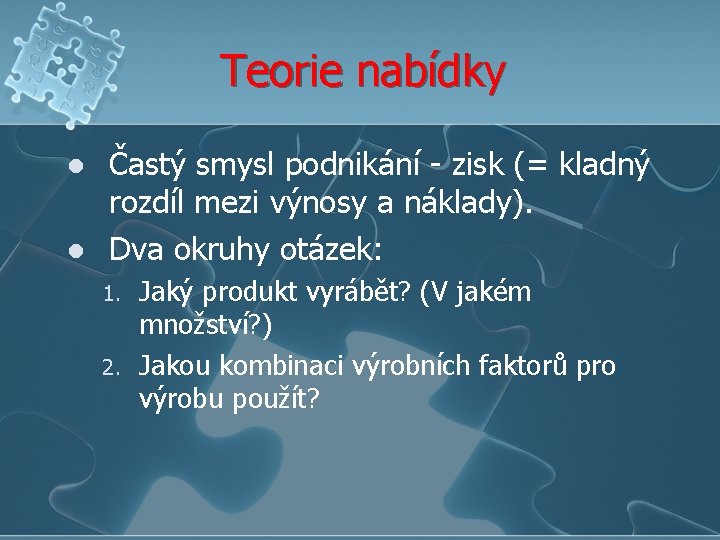 Teorie nabídky

- Častý smysl podnikání - zisk (= kladný rozdíl mezi výnosy a náklady).
- Dva okruhy otázek:
  1. Jaký produkt vyrábět? (V jakém množství?)
  2. Jakou kombinaci výrobních faktorů pro výrobu použít?